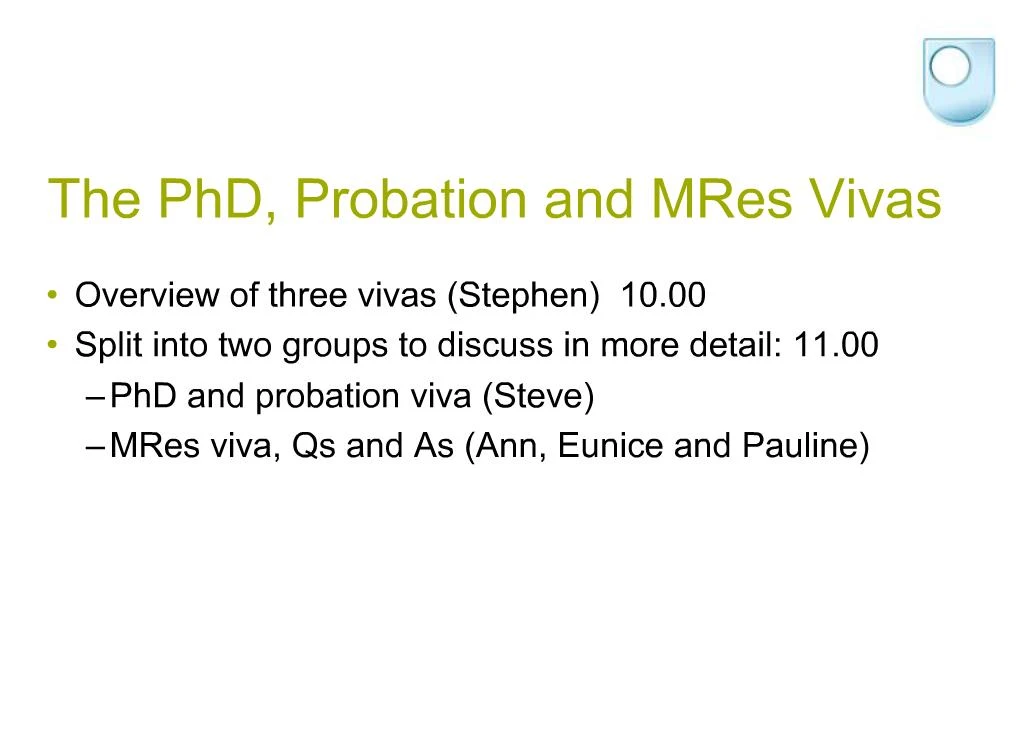 The PhD, Probation and MRes Vivas

• Overview of three vivas (Stephen) 10.00
• Split into two groups to discuss in more detail: 11.00
– PhD and probation viva (Steve)
– MRes viva, Qs and As (Ann, Eunice and Pauline)